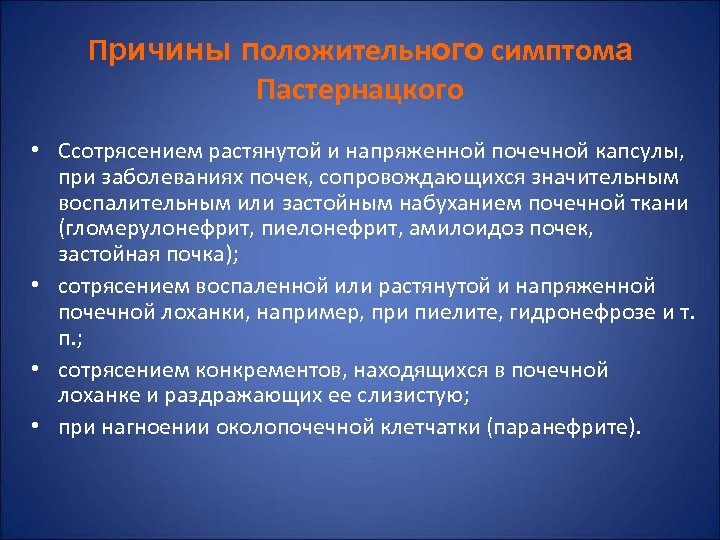 Причины положительного симптома Пастернацкого

• Ссотрясением растянутой и напряженной почечной капсулы, при заболеваниях почек, сопровождающихся значительным воспалительным или застойным набуханием почечной ткани (гломерулонефрит, пиелонефрит, амилоидоз почек, застойная почка);
• сотрясением воспаленной или растянутой и напряженной почечной лоханки, например, при пиелите, гидронефрозе и т. п.;
• сотрясением конкрементов, находящихся в почечной лоханке и раздражающих ее слизистую;
• при нагноении околопочечной клетчатки (паранефрите).